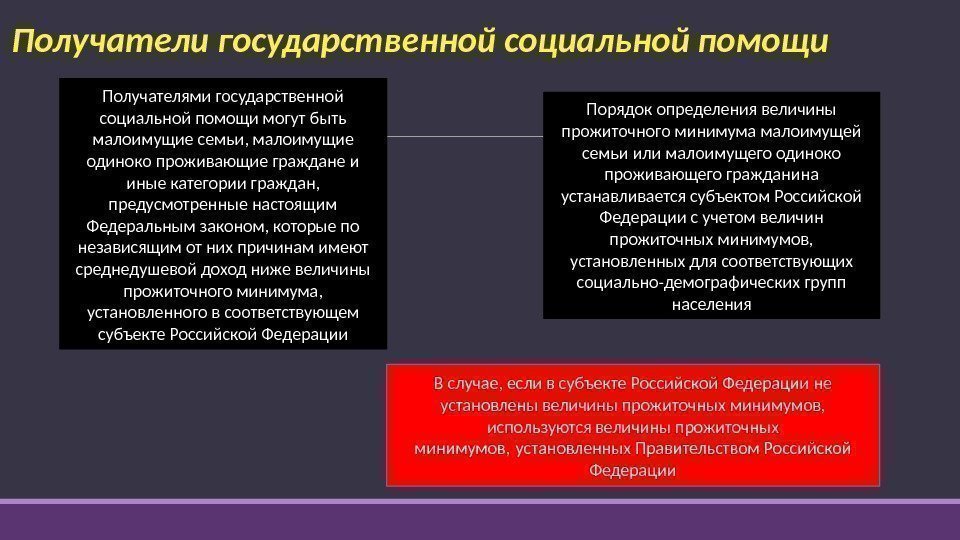 Получатели государственной социальной помощи

Получателями государственной социальной помощи могут быть малоимущие семьи, малоимущие одиноко проживающие граждане и иные категории граждан, предусмотренные настоящим Федеральным законом, которые по независящим от них причинам имеют среднедушевой доход ниже величины прожиточного минимума, установленного в соответствующем субъекте Российской Федерации

Порядок определения величины прожиточного минимума малоимущей семьи или малоимущего одиноко проживающего гражданина устанавливается субъектом Российской Федерации с учетом величин прожиточных минимумов, установленных для соответствующих социально-демографических групп населения

В случае, если в субъекте Российской Федерации не установлены величины прожиточных минимумов, используются величины прожиточных минимумов, установленных Правительством Российской Федерации